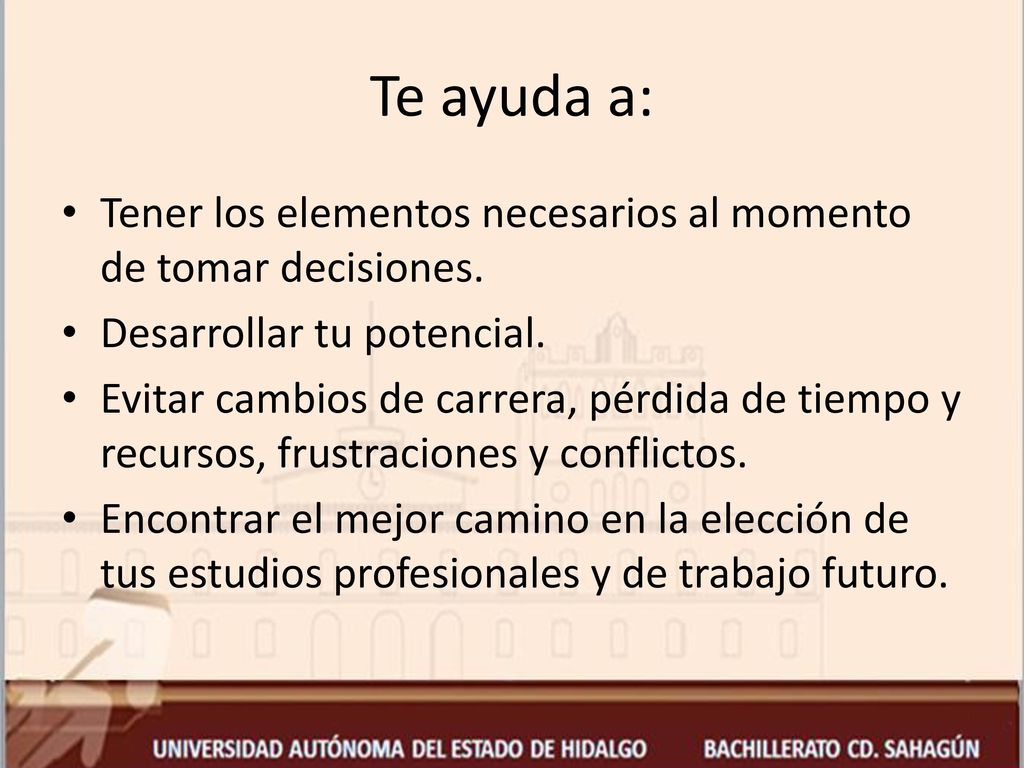 Te ayuda a:

• Tener los elementos necesarios al momento de tomar decisiones.
• Desarrollar tu potencial.
• Evitar cambios de carrera, pérdida de tiempo y recursos, frustraciones y conflictos.
• Encontrar el mejor camino en la elección de tus estudios profesionales y de trabajo futuro.

UNIVERSIDAD AUTÓNOMA DEL ESTADO DE HIDALGO BACHILLERATO CD. SAHAGÚN